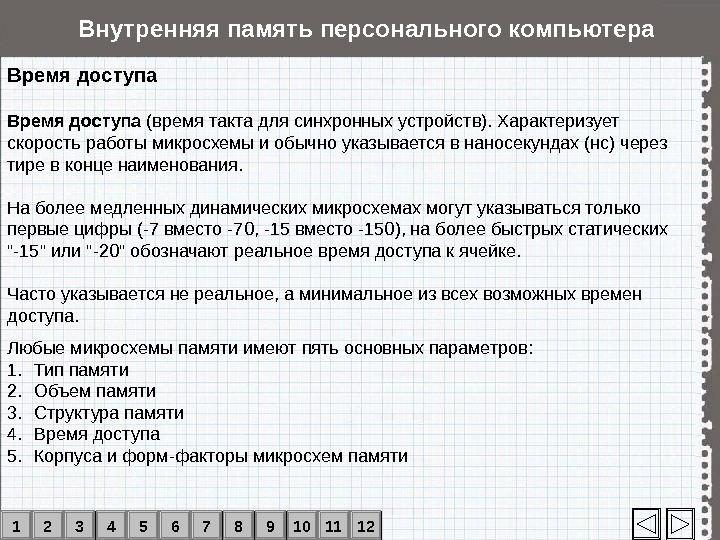 Внутренняя память персонального компьютера

Время доступа

Время доступа (время такта для синхронных устройств). Характеризует скорость работы микросхемы и обычно указывается в наносекундах (нс) через тире в конце наименования.

На более медленных динамических микросхемах могут указываться только первые цифры (-7 вместо -70, -15 вместо -150), на более быстрых статических "-15" или "-20" обозначают реальное время доступа к ячейке.

Часто указывается не реальное, а минимальное из всех возможных времен доступа.

Любые микросхемы памяти имеют пять основных параметров:
1. Тип памяти
2. Объем памяти
3. Структура памяти
4. Время доступа
5. Корпуса и форм-факторы микросхем памяти

1 2 3 4 5 6 7 8 9 10 11 12